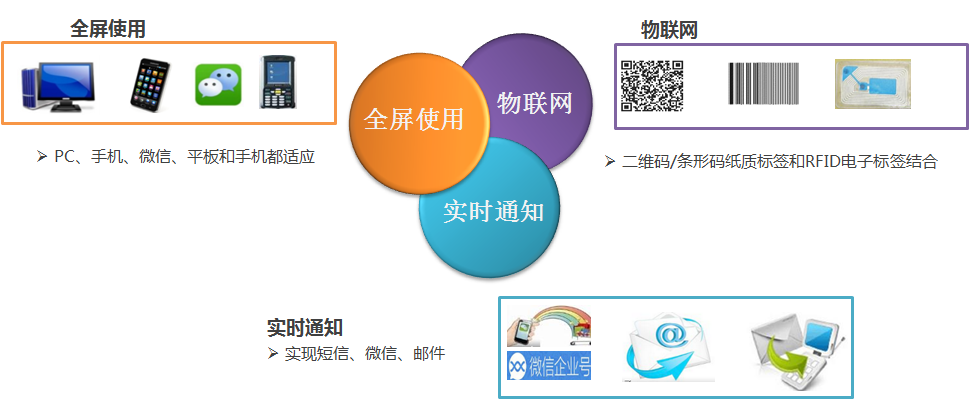 全屏使用

➢ PC、手机、微信、平板和手机都适应

全屏使用

物联网

实时通知

物联网

➢ 二维码/条形码纸质标签和RFID电子标签结合

实时通知

➢ 实现短信、微信、邮件

微信企业号